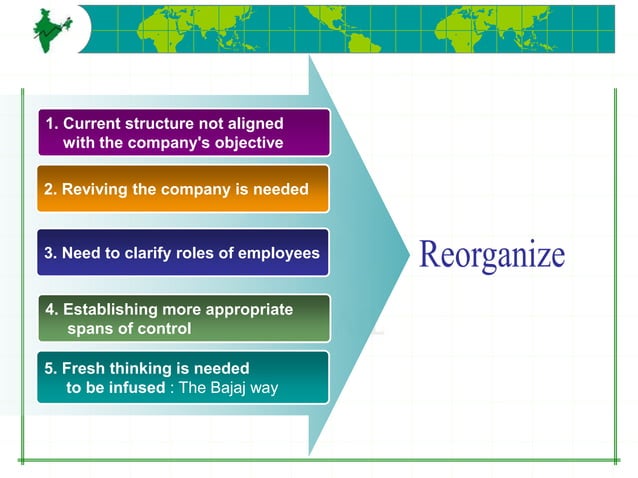 1. Current structure not aligned with the company's objective

2. Reviving the company is needed

3. Need to clarify roles of employees

4. Establishing more appropriate spans of control

5. Fresh thinking is needed to be infused : The Bajaj way

Reorganize